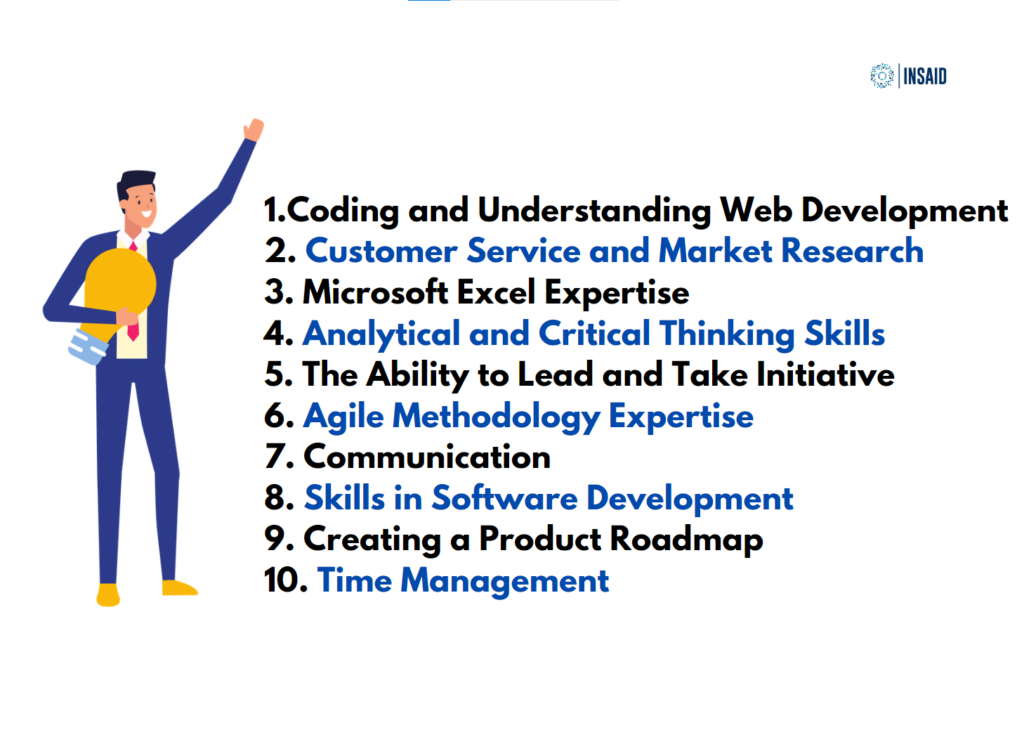 INSAID

1.Coding and Understanding Web Development
2. Customer Service and Market Research
3. Microsoft Excel Expertise
4. Analytical and Critical Thinking Skills
5. The Ability to Lead and Take Initiative
6. Agile Methodology Expertise
7. Communication
8. Skills in Software Development
9. Creating a Product Roadmap
10. Time Management